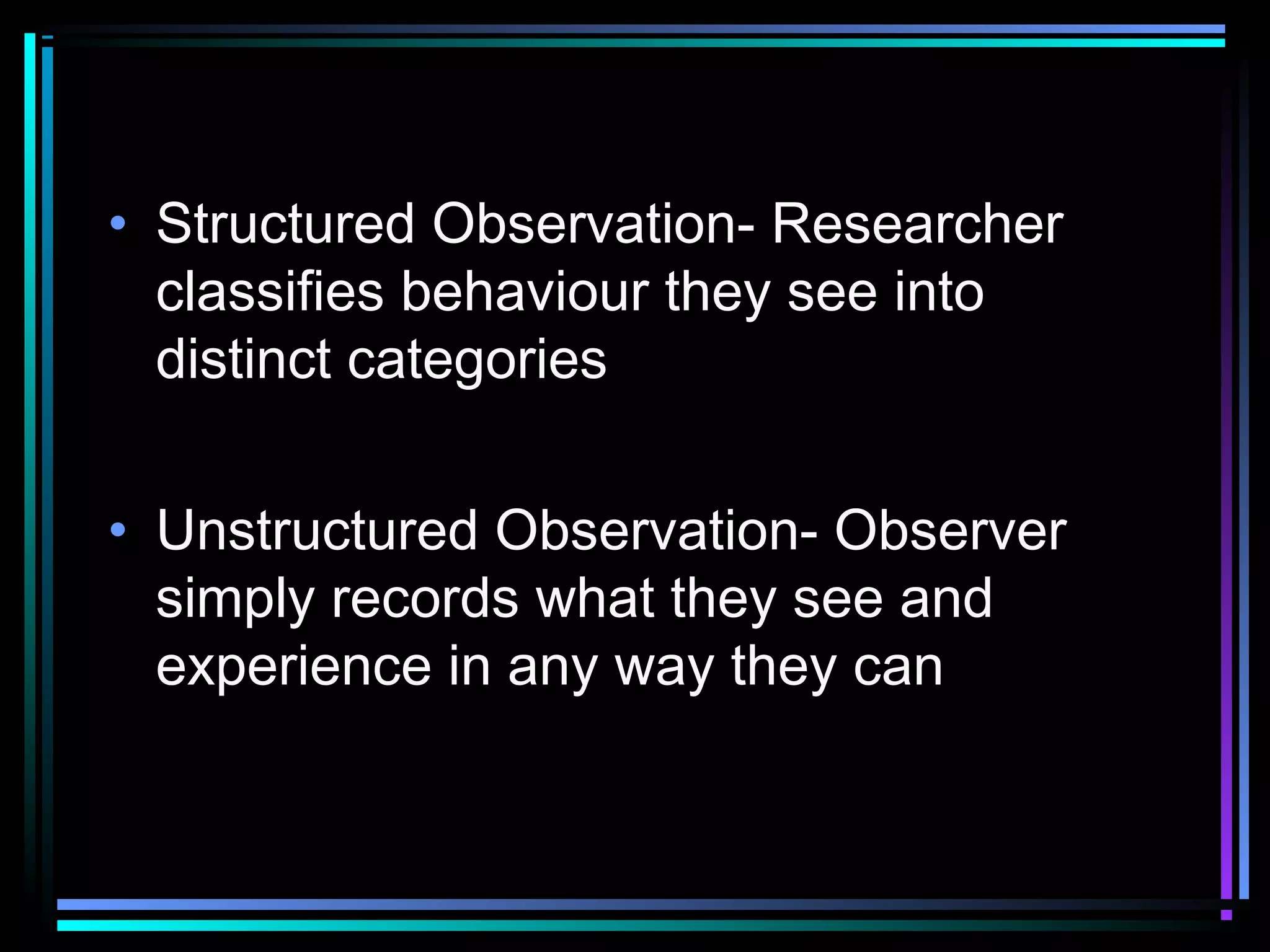 • Structured Observation- Researcher classifies behaviour they see into distinct categories

• Unstructured Observation- Observer simply records what they see and experience in any way they can